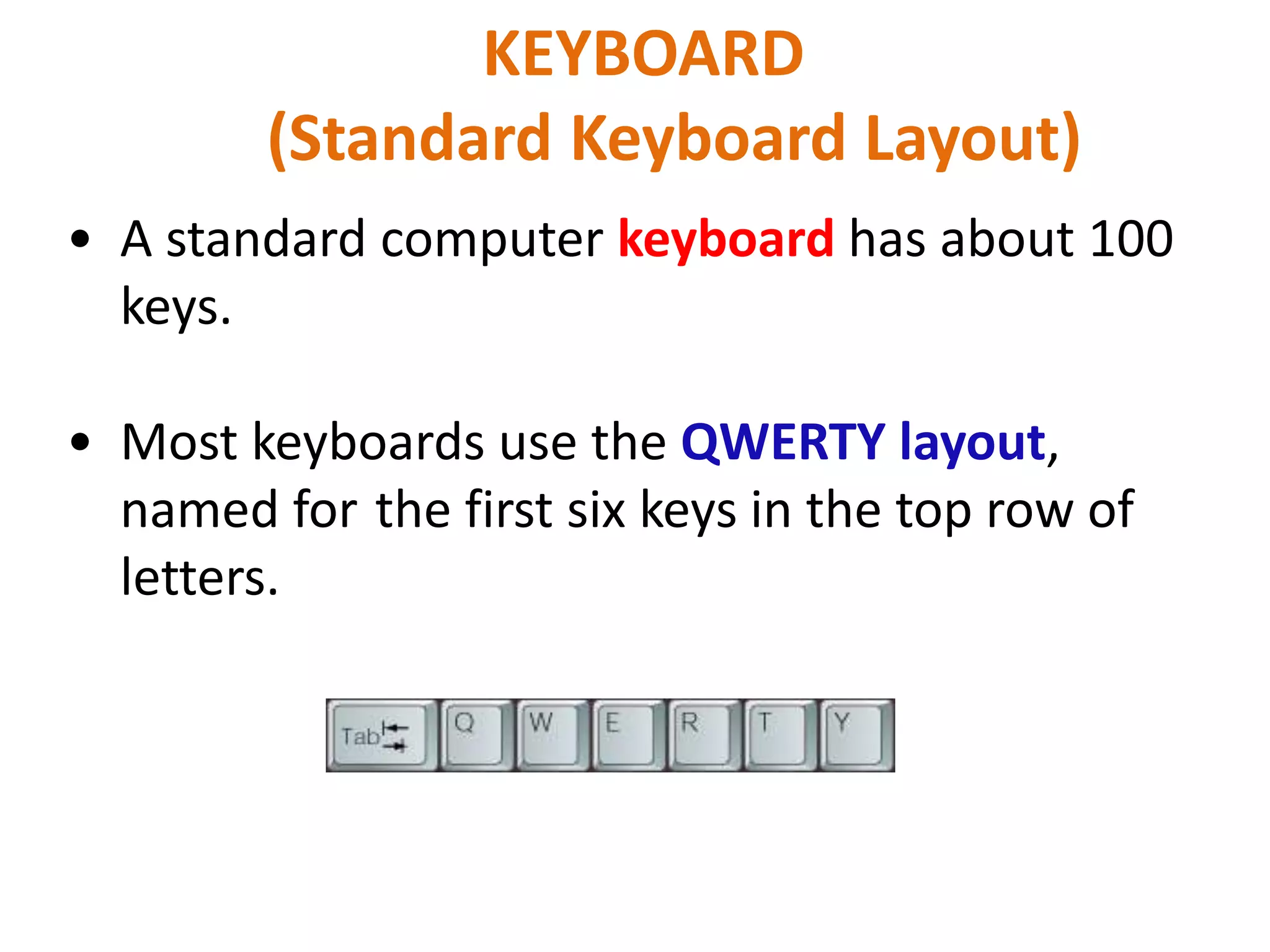 KEYBOARD
(Standard Keyboard Layout)

• A standard computer keyboard has about 100 keys.

• Most keyboards use the QWERTY layout, named for the first six keys in the top row of letters.

Tab Q W E R T Y